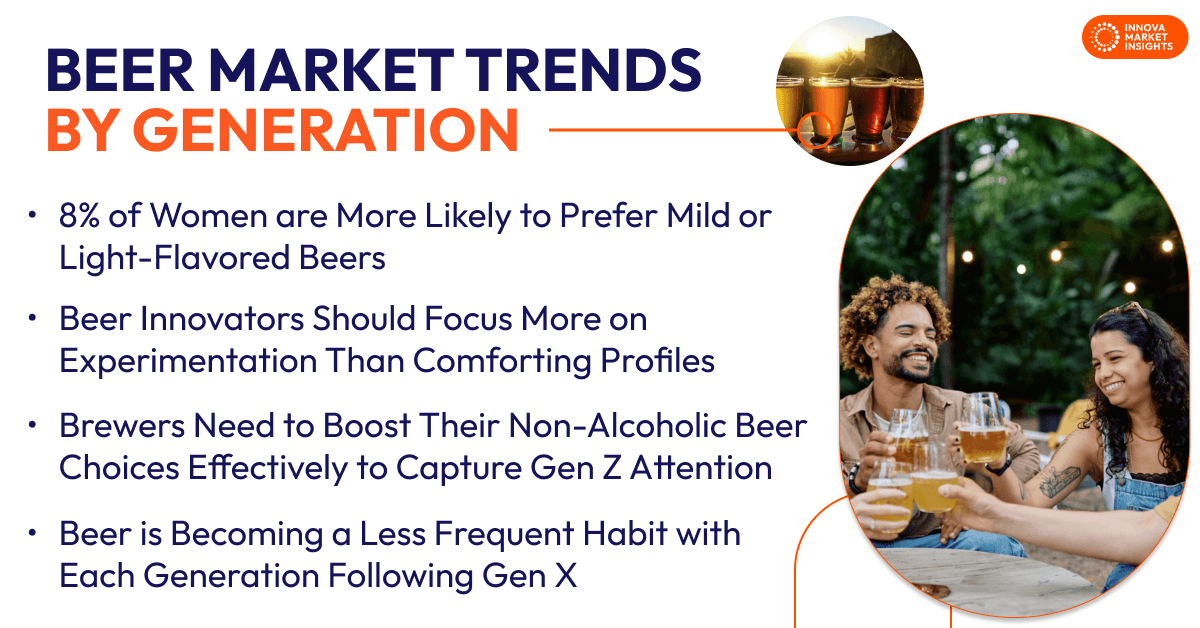 BEER MARKET TRENDS
BY GENERATION

INNOVA MARKET INSIGHTS

• 8% of Women are More Likely to Prefer Mild or Light-Flavored Beers

• Beer Innovators Should Focus More on Experimentation Than Comforting Profiles

• Brewers Need to Boost Their Non-Alcoholic Beer Choices Effectively to Capture Gen Z Attention

• Beer is Becoming a Less Frequent Habit with Each Generation Following Gen X